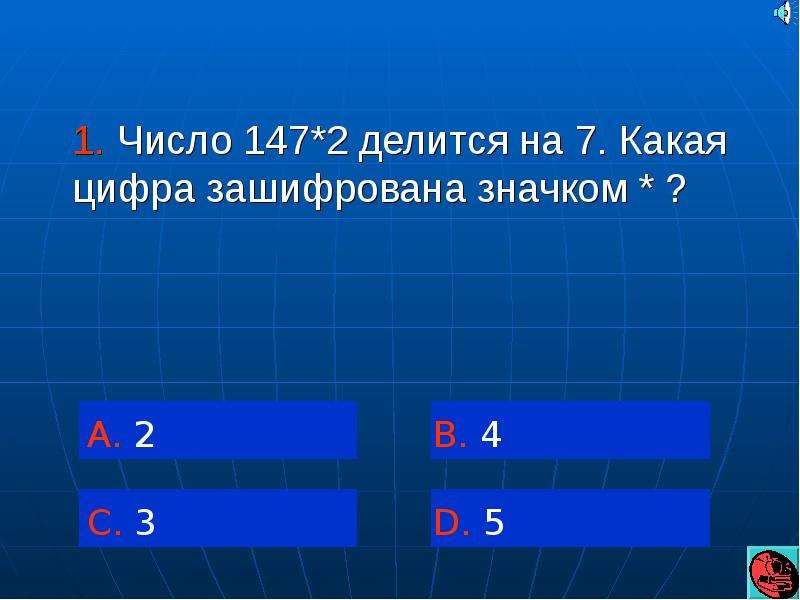 1. Число 147*2 делится на 7. Какая цифра зашифрована значком * ?

A. 2

B. 4

C. 3

D. 5